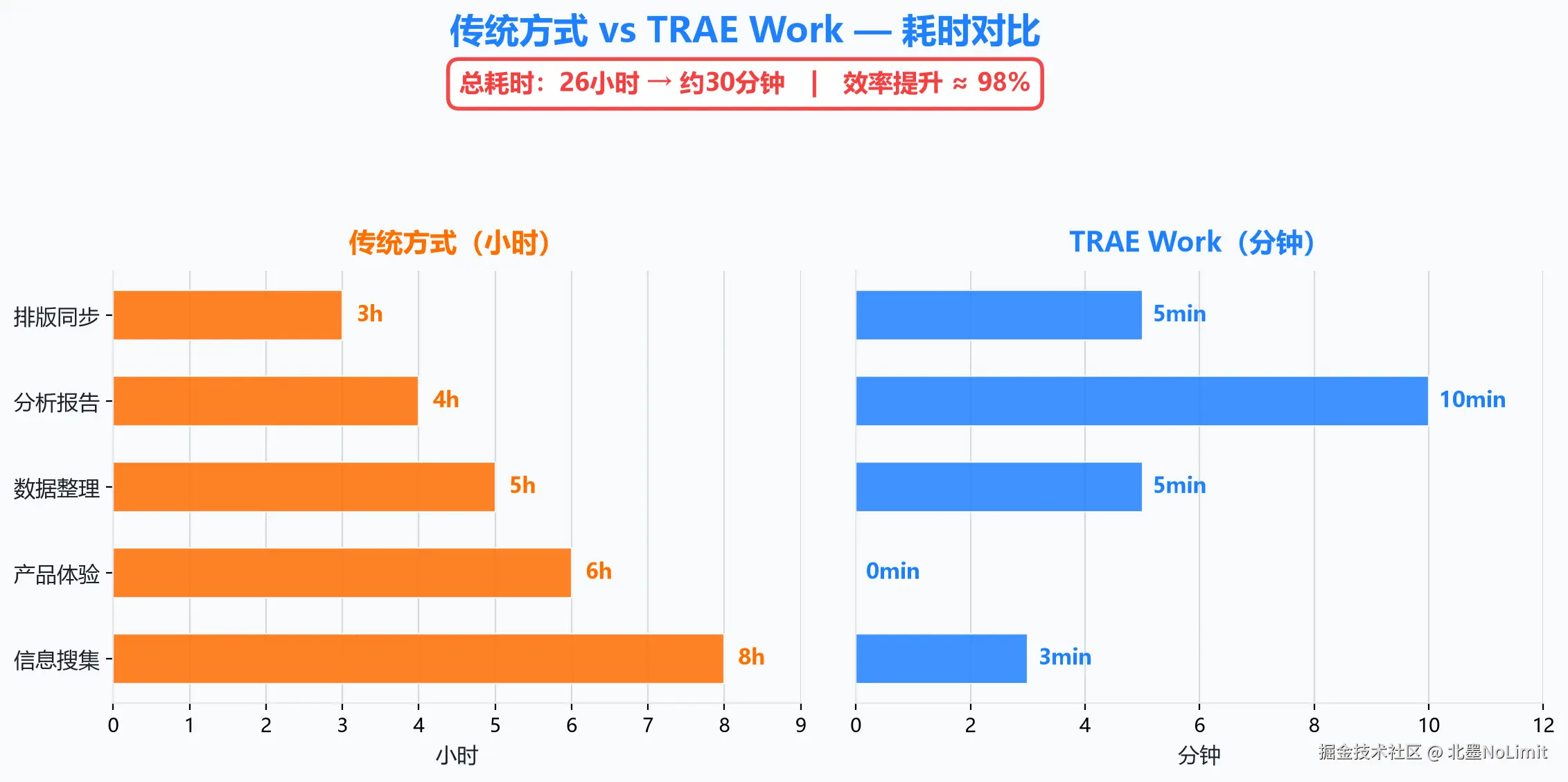 传统方式 vs TRAE Work — 耗时对比

总耗时：26小时 → 约30分钟 | 效率提升 ≈ 98%

传统方式（小时）

排版同步 3h
分析报告 4h
数据整理 5h
产品体验 6h
信息搜集 8h

0 1 2 3 4 5 6 7 8 9
小时

TRAE Work（分钟）

5min
10min
5min
0min
3min

0 2 4 6 8 10 12
分钟

掘金技术社区 @ 北墨NoLimit